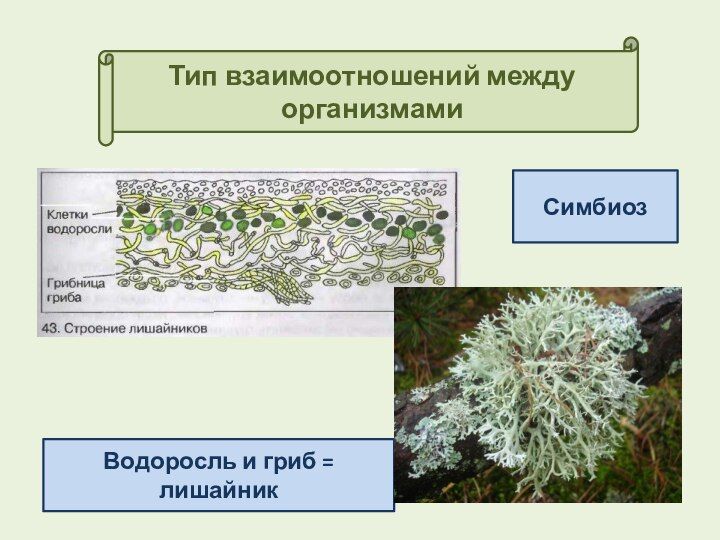 Тип взаимоотношений между организмами

Клетки водоросли

Грибница гриба

43. Строение лишайников

Симбиоз

Водоросль и гриб = лишайник